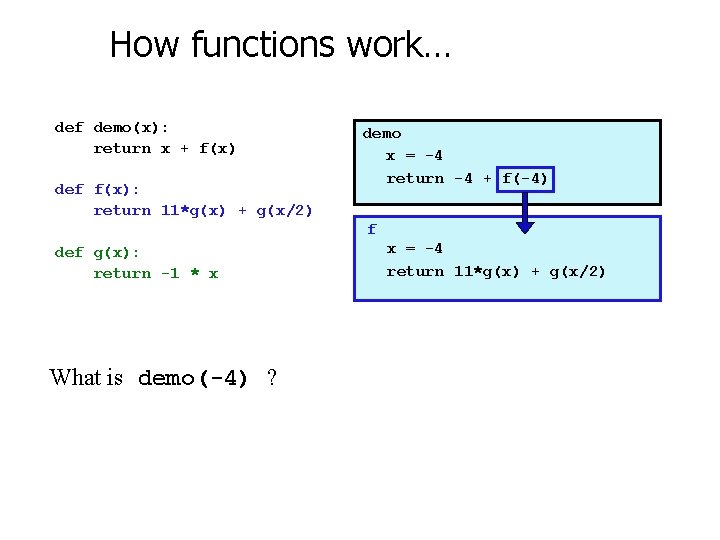 How functions work…

def demo(x):
    return x + f(x)

def f(x):
    return 11*g(x) + g(x/2)

def g(x):
    return -1 * x

demo
  x = -4
  return -4 + f(-4)

f
  x = -4
  return 11*g(x) + g(x/2)

What is demo(-4) ?